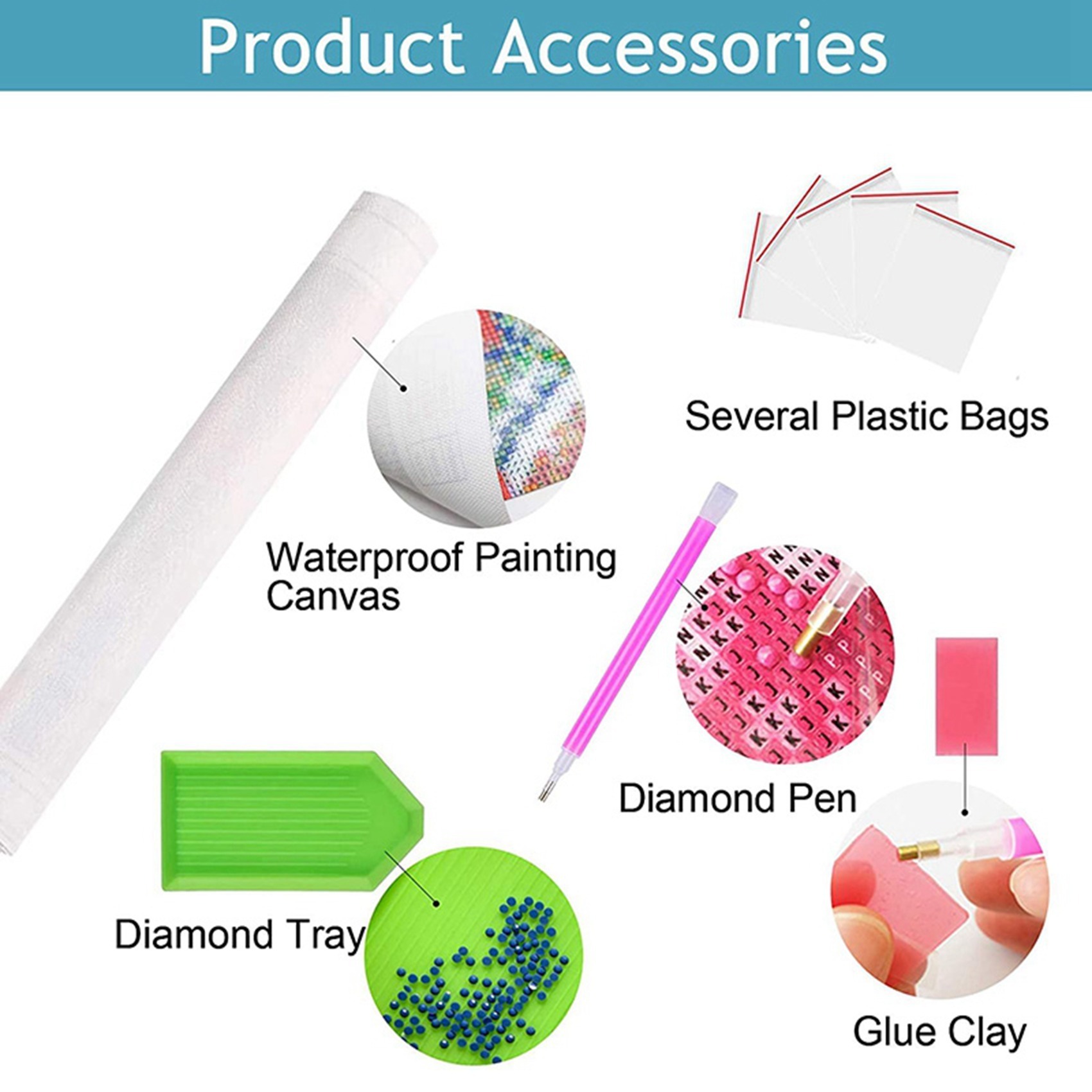 Product Accessories

Several Plastic Bags

Waterproof Painting Canvas

Diamond Pen

Diamond Tray

Glue Clay